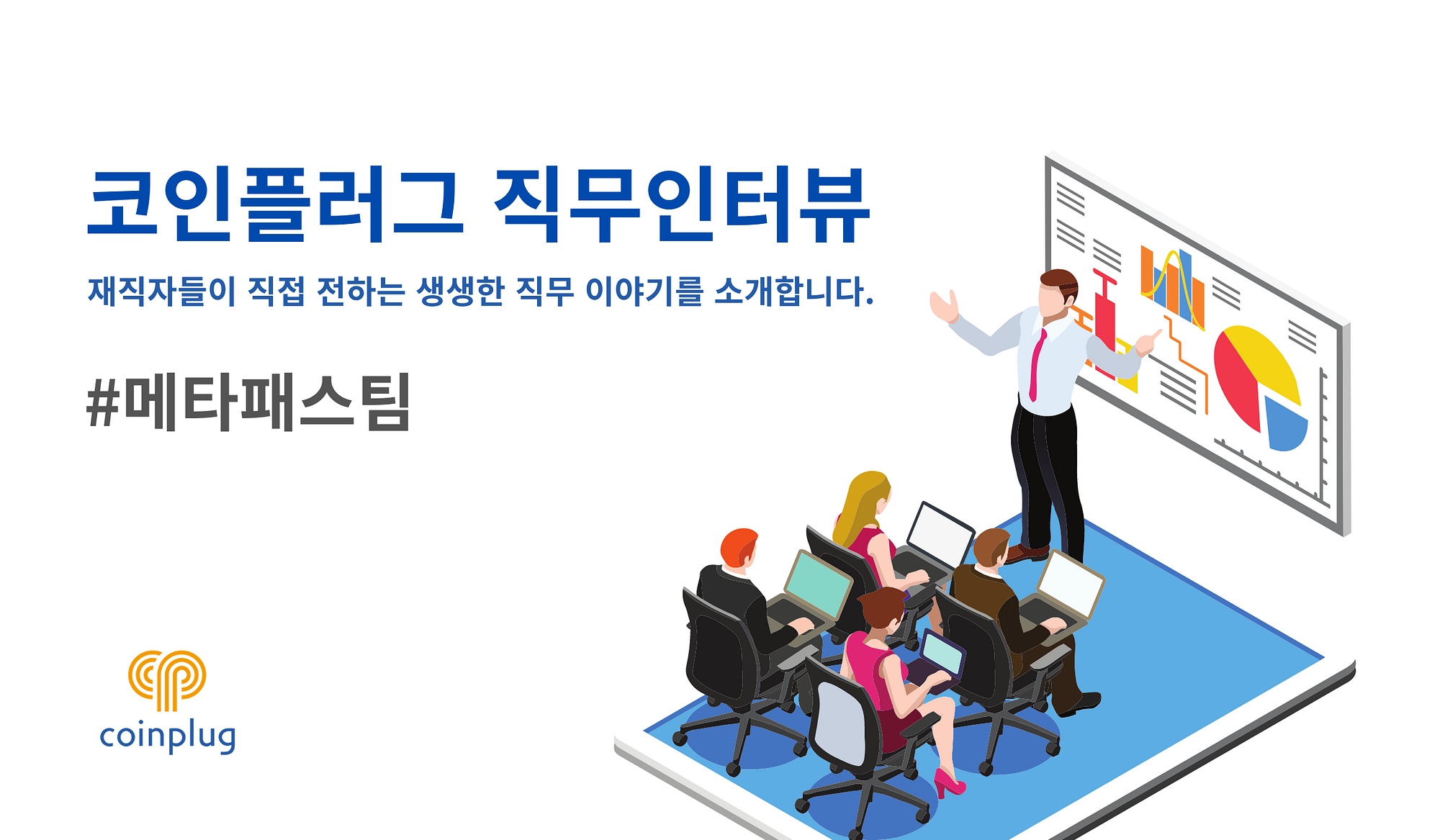 코인플러그 직무인터뷰

재직자들이 직접 전하는 생생한 직무 이야기를 소개합니다.

#메타패스팀

coinplug